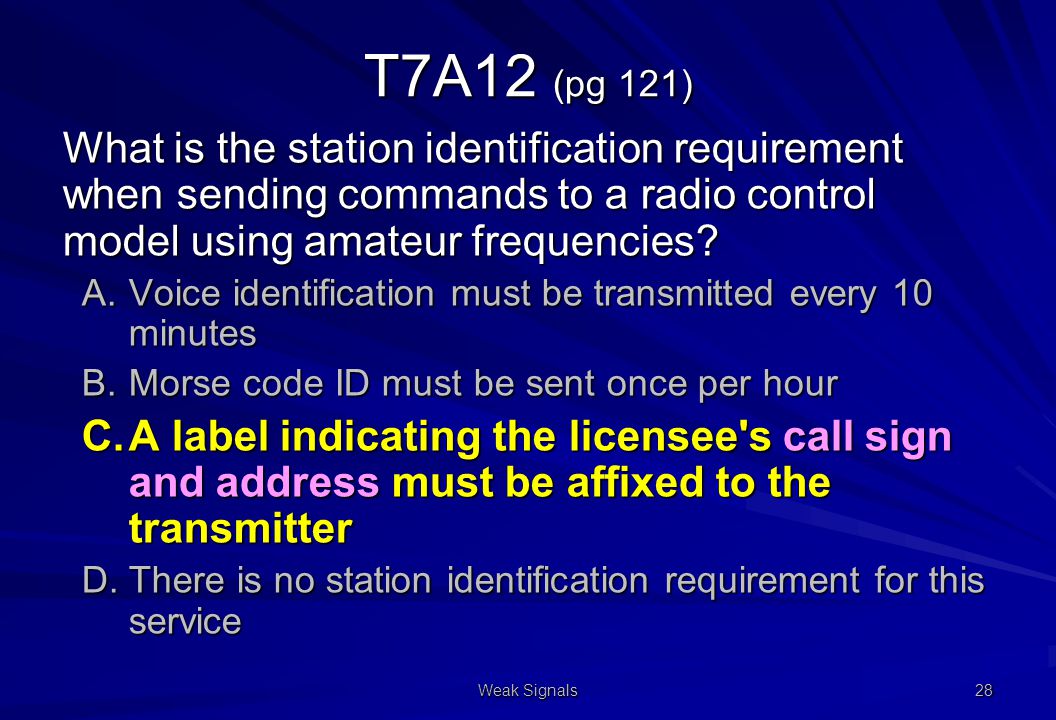 T7A12 (pg 121)

What is the station identification requirement when sending commands to a radio control model using amateur frequencies?

A. Voice identification must be transmitted every 10 minutes

B. Morse code ID must be sent once per hour

C. A label indicating the licensee's call sign and address must be affixed to the transmitter

D. There is no station identification requirement for this service

Weak Signals

28